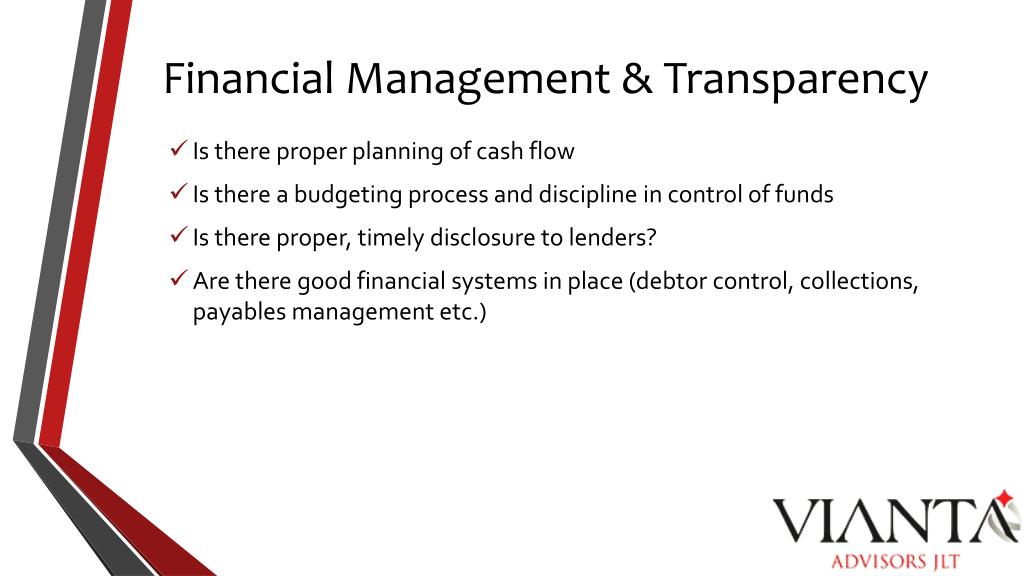 Financial Management & Transparency

✓ Is there proper planning of cash flow

✓ Is there a budgeting process and discipline in control of funds

✓ Is there proper, timely disclosure to lenders?

✓ Are there good financial systems in place (debtor control, collections, payables management etc.)

VIANTA
ADVISORS JLT